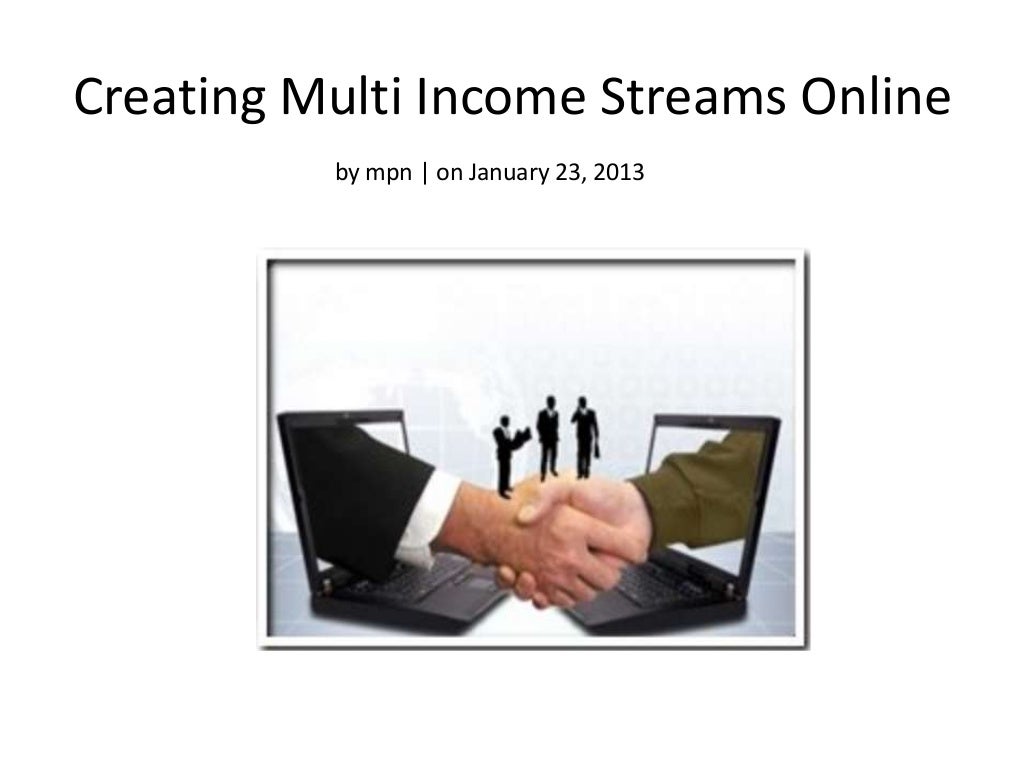 Creating Multi Income Streams Online

by mpn | on January 23, 2013